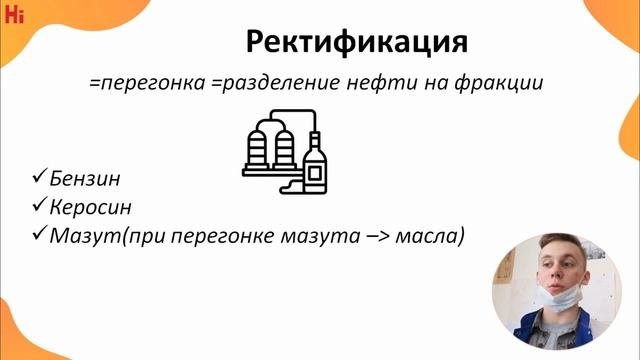 Hi

Ректификация

=перегонка =разделение нефти на фракции

✓Бензин
✓Керосин
✓Мазут(при перегонке мазута –> масла)